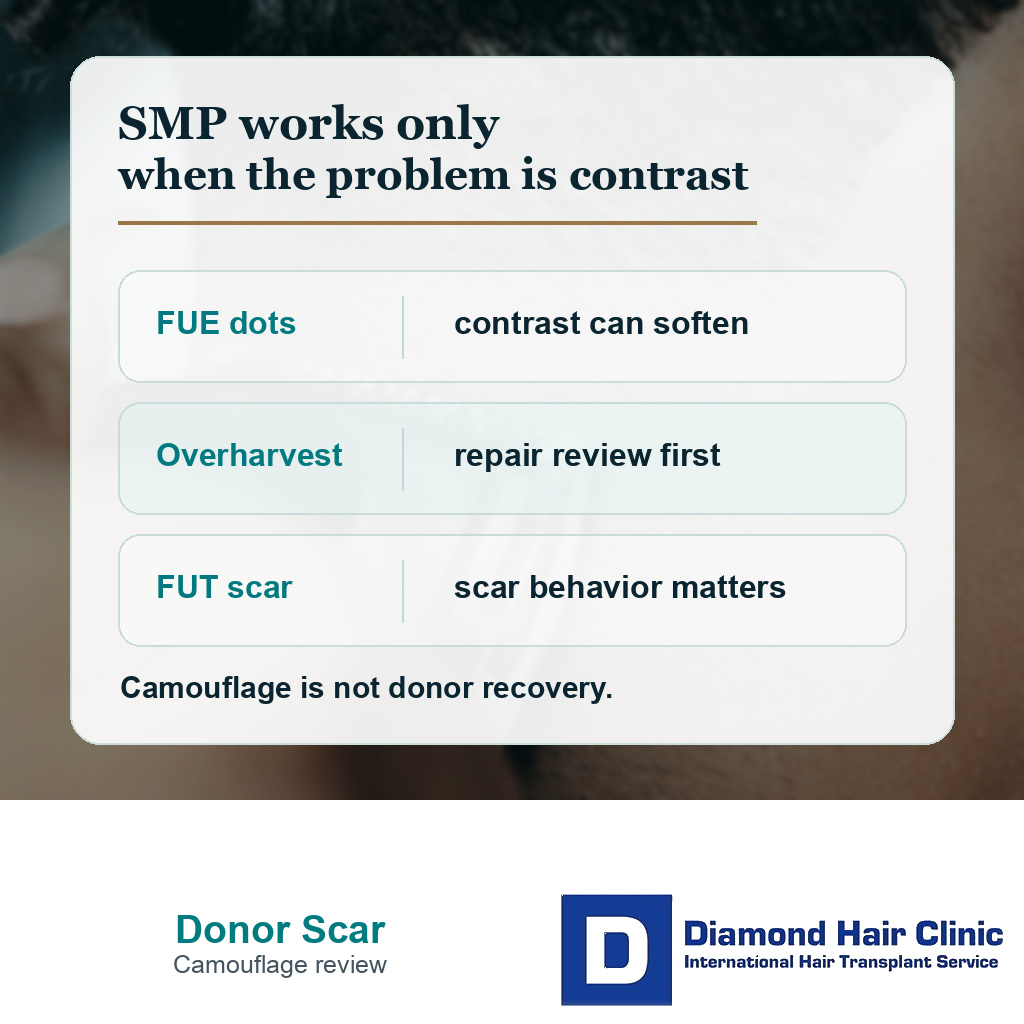 SMP works only when the problem is contrast

| FUE dots | contrast can soften |
|---|---|
| Overharvest | repair review first |
| FUT scar | scar behavior matters |

Camouflage is not donor recovery.

Donor Scar
Camouflage review

D
Diamond Hair Clinic
International Hair Transplant Service